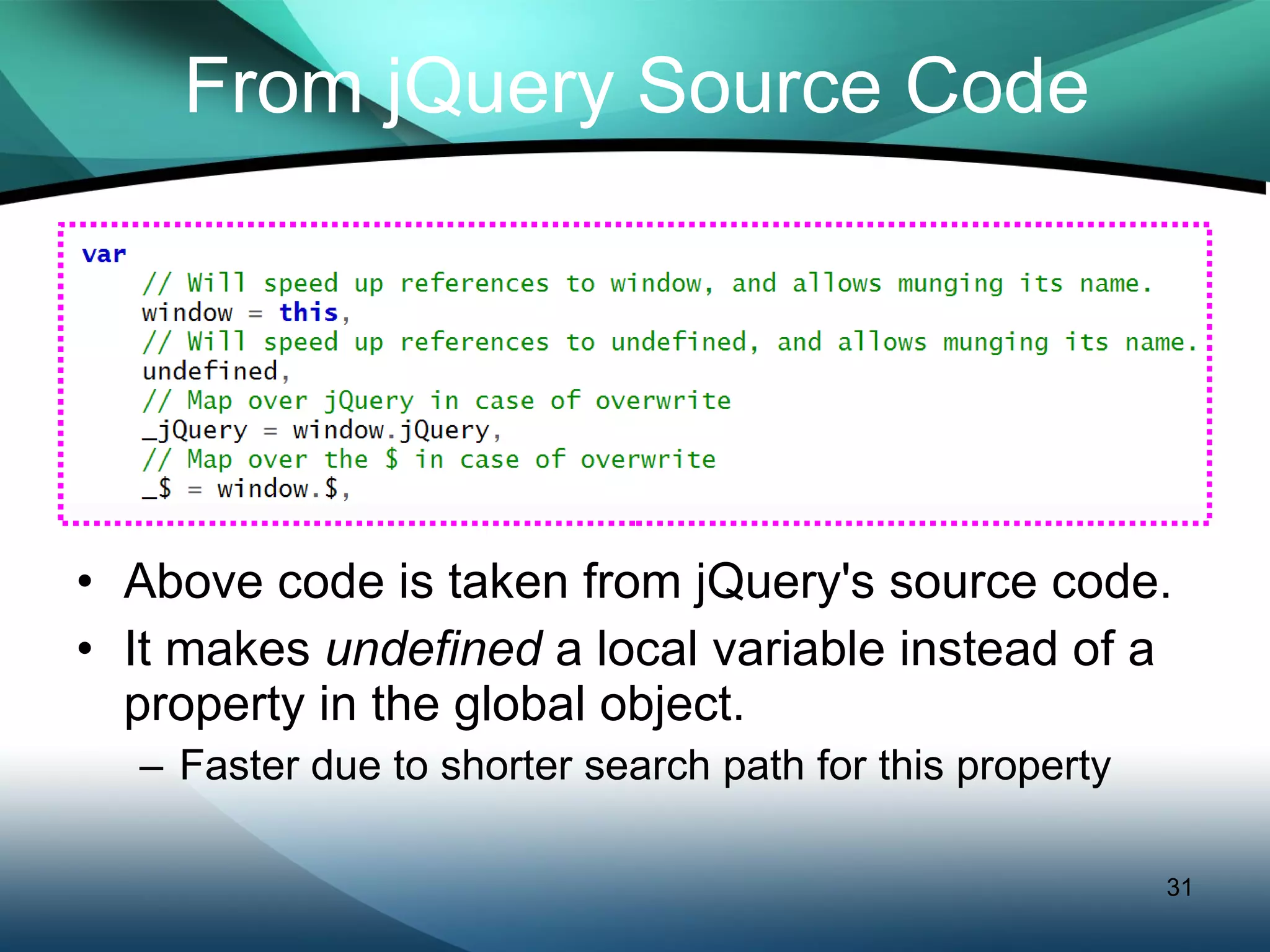 From jQuery Source Code

var
    // Will speed up references to window, and allows munging its name.
    window = this,
    // Will speed up references to undefined, and allows munging its name.
    undefined,
    // Map over jQuery in case of overwrite
    _jQuery = window.jQuery,
    // Map over the $ in case of overwrite
    _$ = window.$,

• Above code is taken from jQuery's source code.
• It makes undefined a local variable instead of a property in the global object.
– Faster due to shorter search path for this property

31